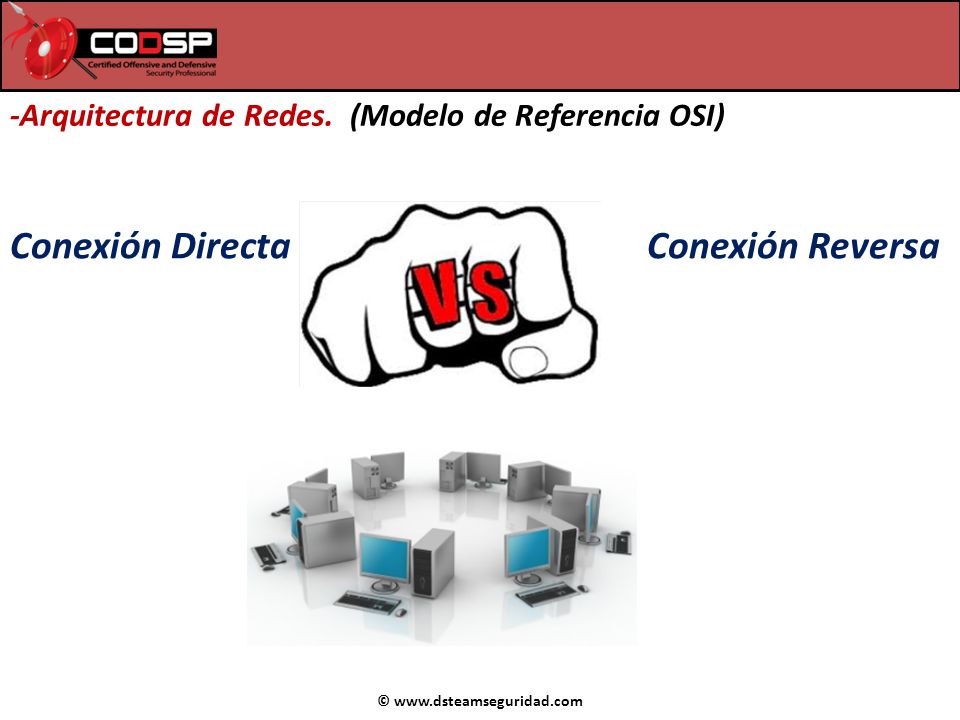 CODSP
Certified Offensive and Defensive Security Professional

-Arquitectura de Redes. (Modelo de Referencia OSI)

Conexión Directa

VS

Conexión Reversa

© www.dsteamseguridad.com